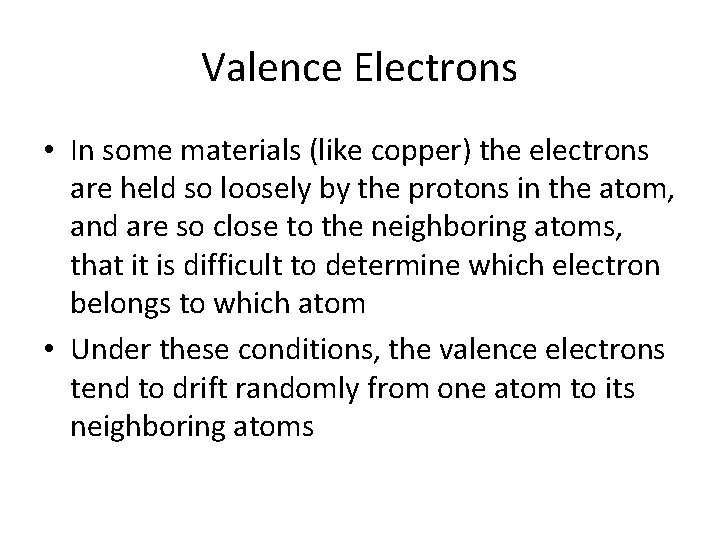 Valence Electrons

• In some materials (like copper) the electrons are held so loosely by the protons in the atom, and are so close to the neighboring atoms, that it is difficult to determine which electron belongs to which atom

• Under these conditions, the valence electrons tend to drift randomly from one atom to its neighboring atoms